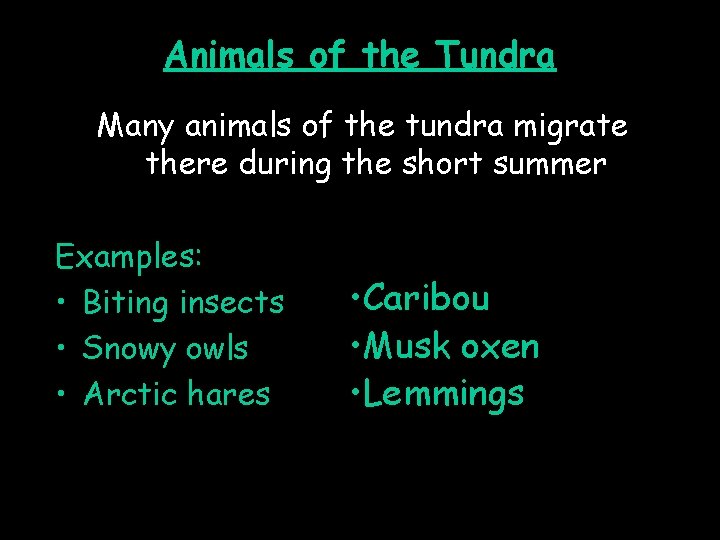 Animals of the Tundra

Many animals of the tundra migrate there during the short summer

Examples:
• Biting insects
• Snowy owls
• Arctic hares

•Caribou
•Musk oxen
•Lemmings